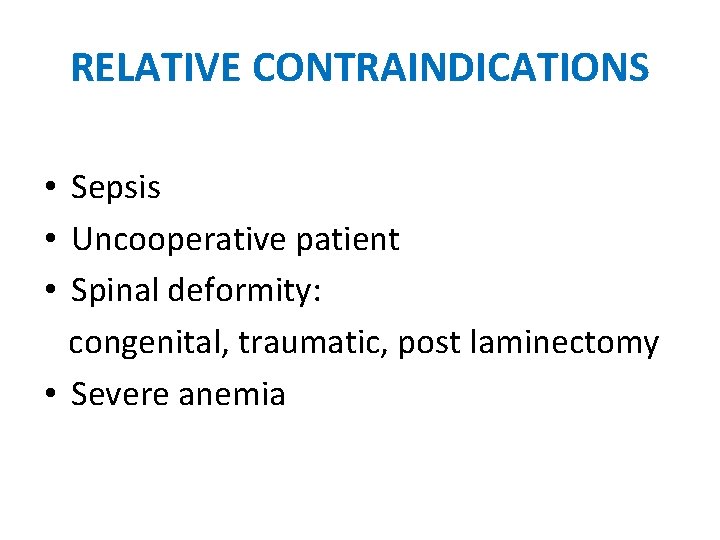 RELATIVE CONTRAINDICATIONS

• Sepsis
• Uncooperative patient
• Spinal deformity:
congenital, traumatic, post laminectomy
• Severe anemia